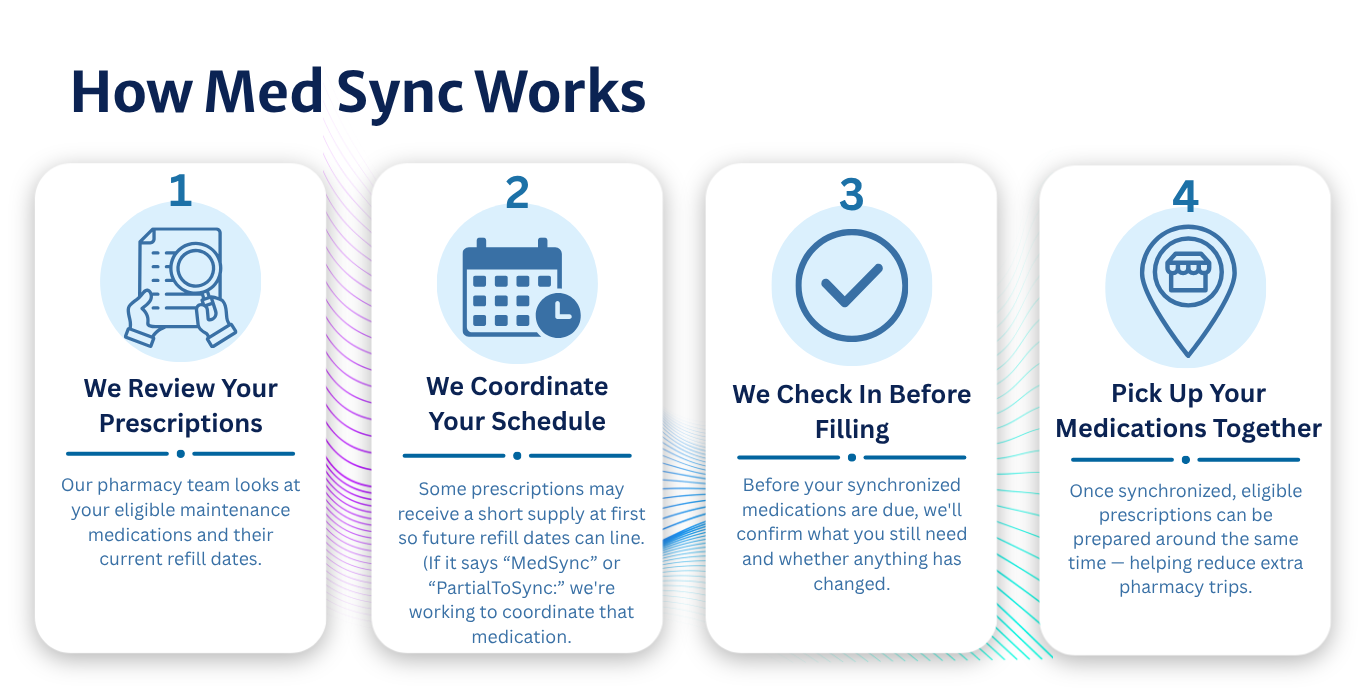 How Med Sync Works

1

We Review Your Prescriptions

Our pharmacy team looks at your eligible maintenance medications and their current refill dates.

2

We Coordinate Your Schedule

Some prescriptions may receive a short supply at first so future refill dates can line. (If it says “MedSync” or “PartialToSync:” we're working to coordinate that medication.

3

We Check In Before Filling

Before your synchronized medications are due, we'll confirm what you still need and whether anything has changed.

4

Pick Up Your Medications Together

Once synchronized, eligible prescriptions can be prepared around the same time — helping reduce extra pharmacy trips.